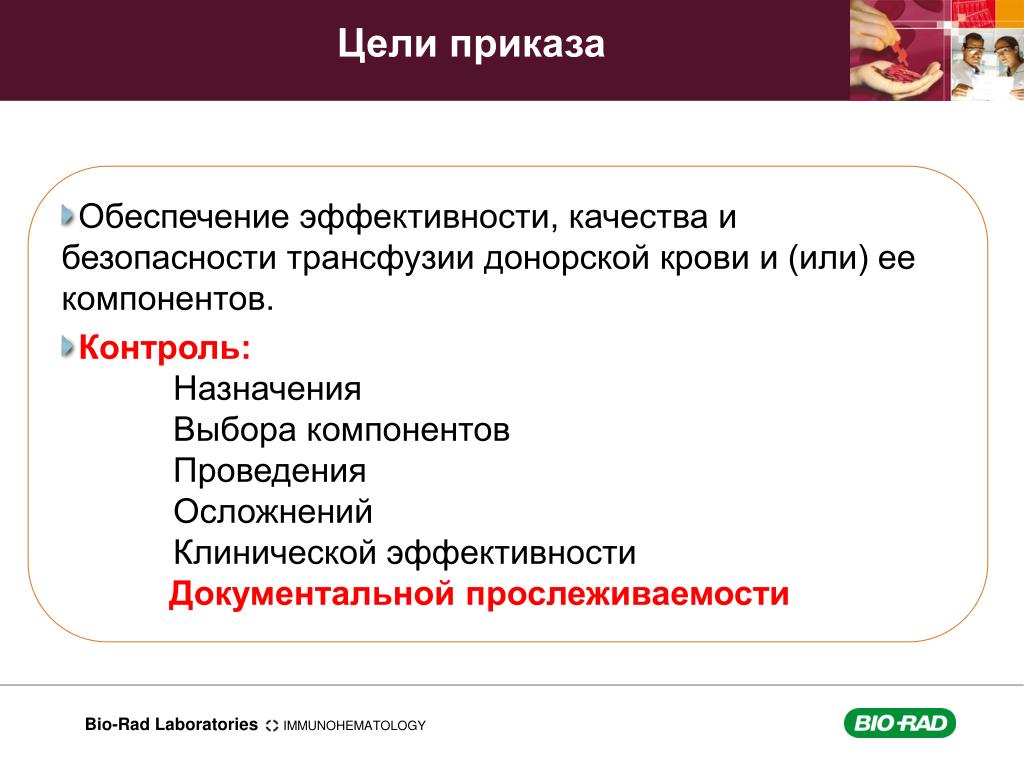 Цели приказа

Обеспечение эффективности, качества и безопасности трансфузии донорской крови и (или) ее компонентов.

Контроль:
Назначения
Выбора компонентов
Проведения
Осложнений
Клинической эффективности
Документальной прослеживаемости

Bio-Rad Laboratories IMMUNOHEMATOLOGY

BIO-RAD